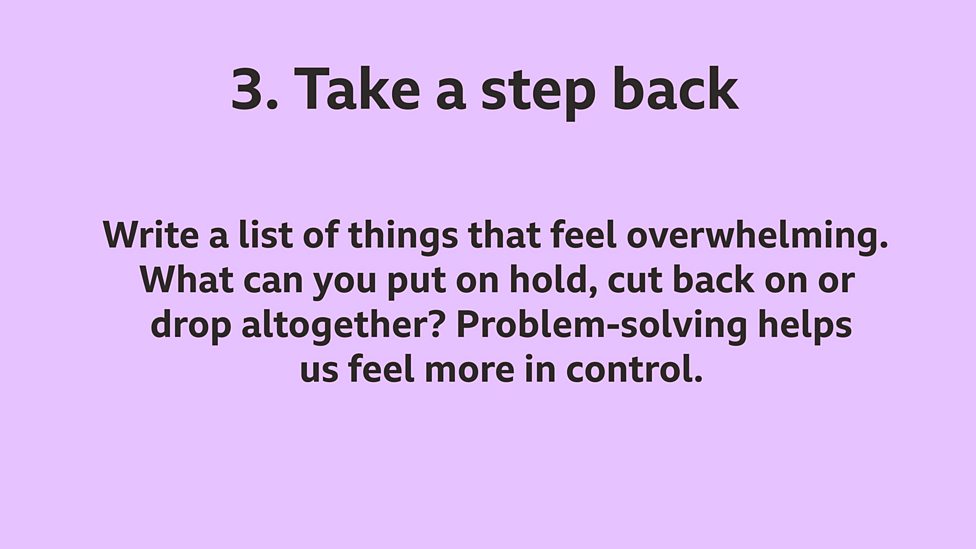 3. Take a step back

Write a list of things that feel overwhelming. What can you put on hold, cut back on or drop altogether? Problem-solving helps us feel more in control.